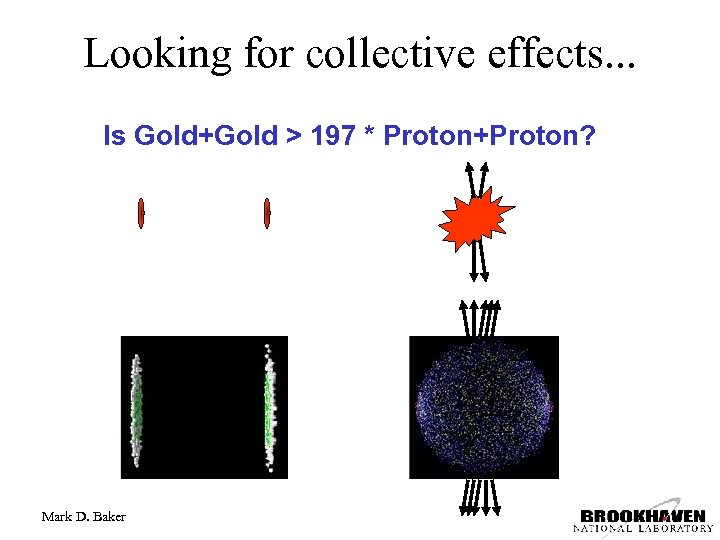 Looking for collective effects...

Is Gold+Gold > 197 * Proton+Proton?

Mark D. Baker

BROOKHAVEN
NATIONAL LABORATORY